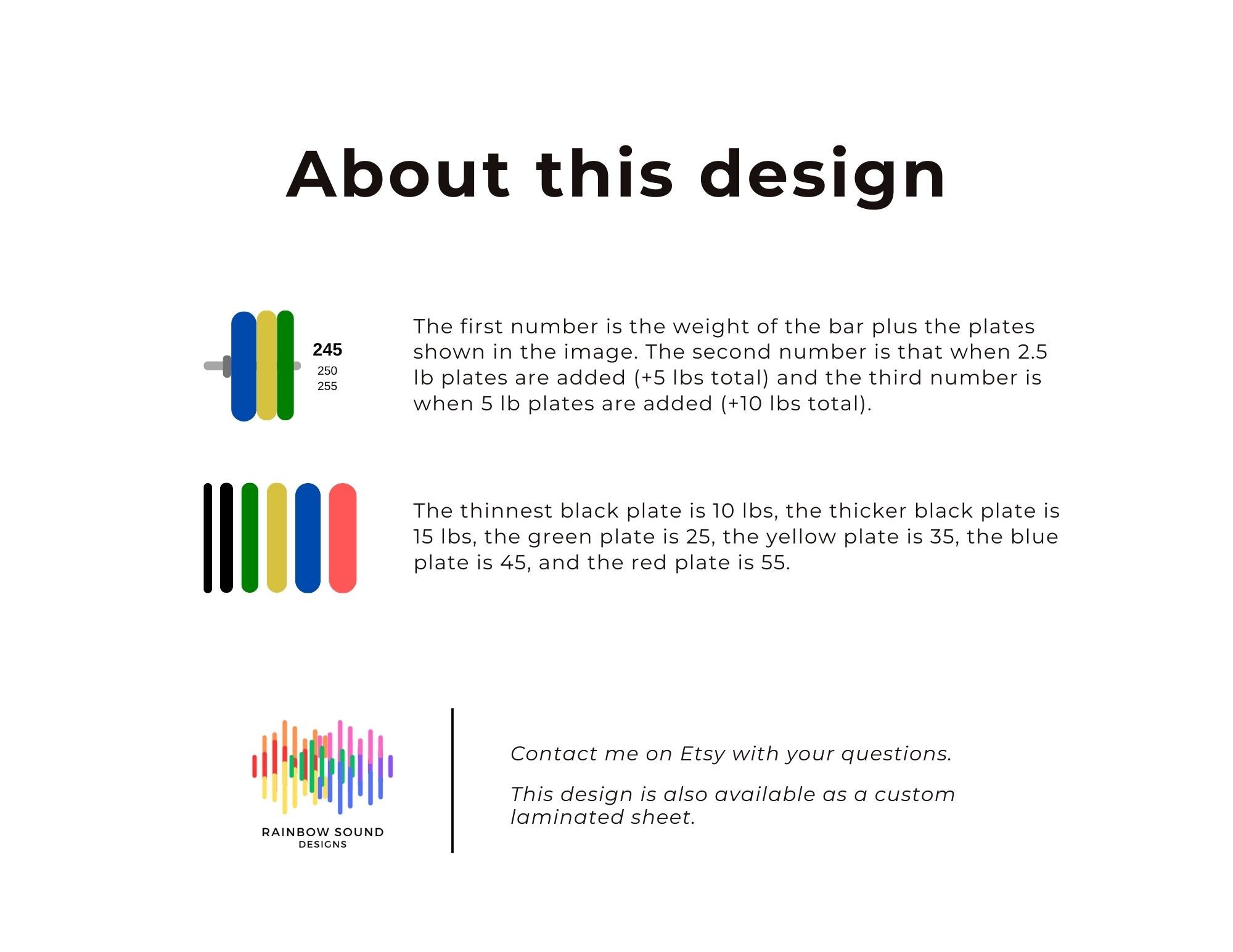 About this design

245
250
255

The first number is the weight of the bar plus the plates shown in the image. The second number is that when 2.5 lb plates are added (+5 lbs total) and the third number is when 5 lb plates are added (+10 lbs total).

The thinnest black plate is 10 lbs, the thicker black plate is 15 lbs, the green plate is 25, the yellow plate is 35, the blue plate is 45, and the red plate is 55.

RAINBOW SOUND
DESIGNS

Contact me on Etsy with your questions.

This design is also available as a custom laminated sheet.